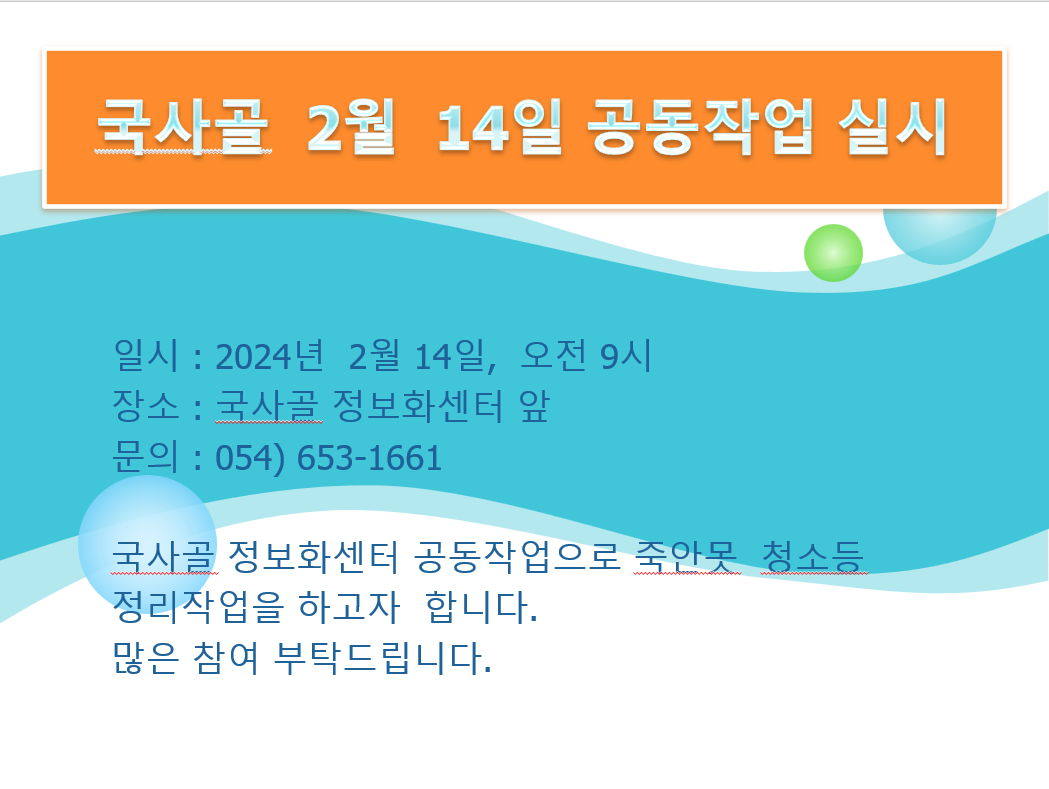 국사골 2월 14일 공동작업 실시

일시 : 2024년 2월 14일, 오전 9시
장소 : 국사골 정보화센터 앞
문의 : 054) 653-1661

국사골 정보화센터 공동작업으로 죽안못 청소등 정리작업을 하고자 합니다.
많은 참여 부탁드립니다.